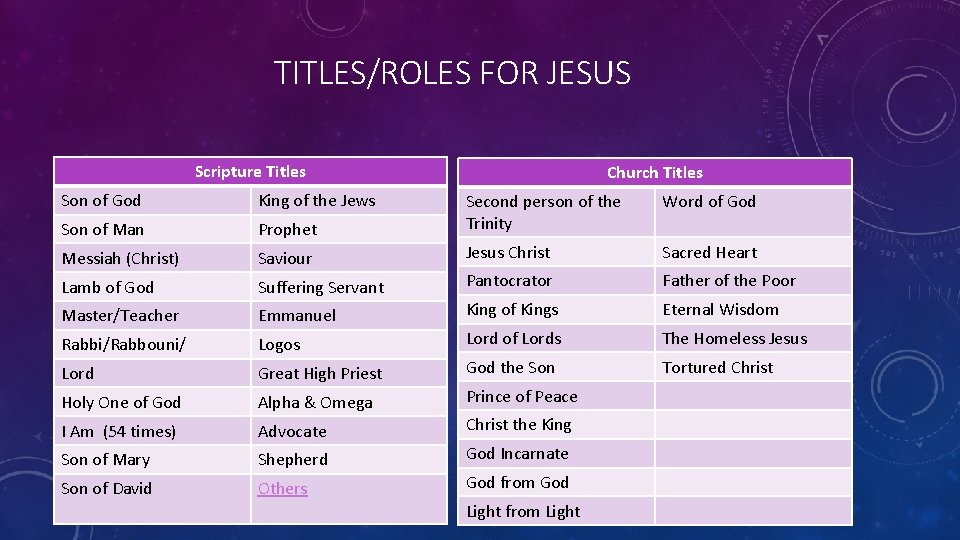 TITLES/ROLES FOR JESUS

| Scripture Titles | |
|---|---|
| Son of God | King of the Jews |
| Son of Man | Prophet |
| Messiah (Christ) | Saviour |
| Lamb of God | Suffering Servant |
| Master/Teacher | Emmanuel |
| Rabbi/Rabbouni/ | Logos |
| Lord | Great High Priest |
| Holy One of God | Alpha & Omega |
| I Am (54 times) | Advocate |
| Son of Mary | Shepherd |
| Son of David | Others |

| Church Titles | |
|---|---|
| Second person of the Trinity | Word of God |
| Jesus Christ | Sacred Heart |
| Pantocrator | Father of the Poor |
| King of Kings | Eternal Wisdom |
| Lord of Lords | The Homeless Jesus |
| God the Son | Tortured Christ |
| Prince of Peace | |
| Christ the King | |
| God Incarnate | |
| God from God | |
| Light from Light | |